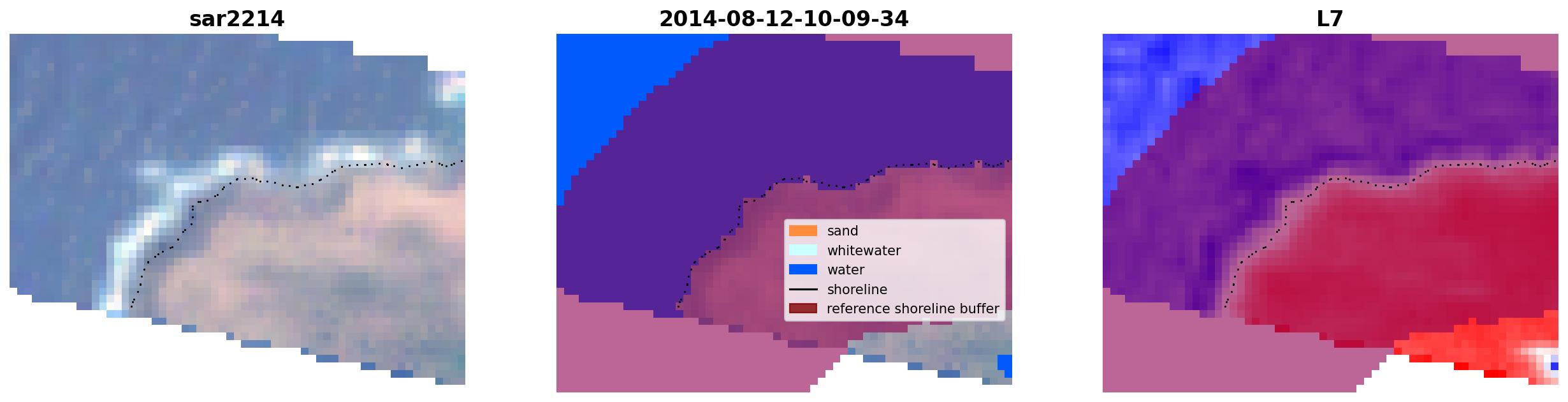 sar2214

2014-08-12-10-09-34

sand
whitewater
water
shoreline
reference shoreline buffer

L7